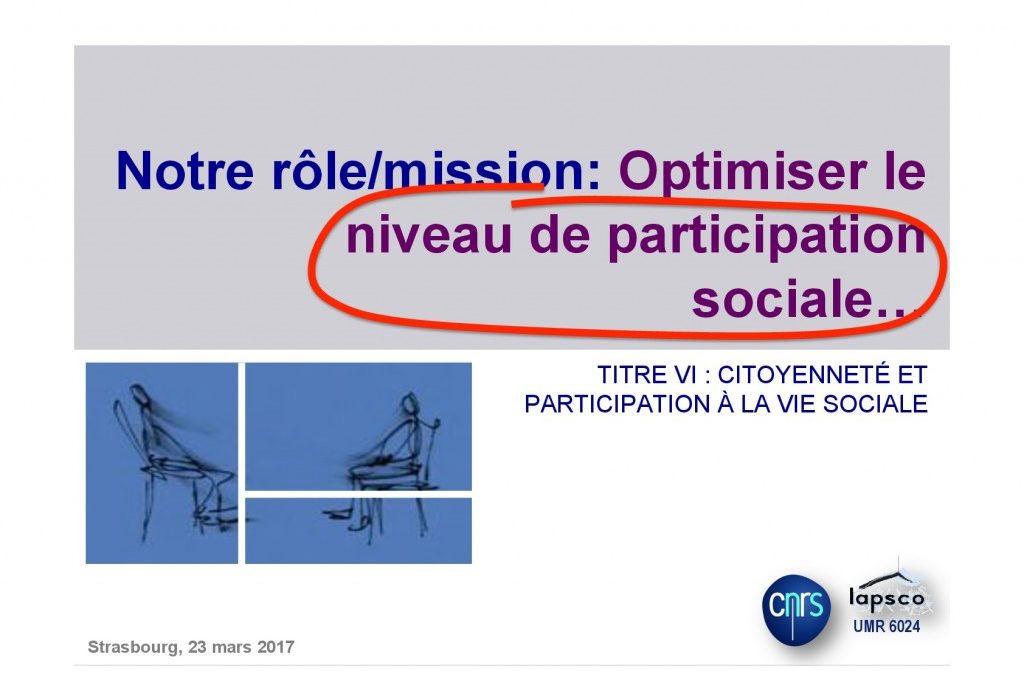 Notre rôle/mission: Optimiser le niveau de participation sociale…

TITRE VI : CITOYENNETÉ ET PARTICIPATION À LA VIE SOCIALE

cnrs

lapsco
UMR 6024

Strasbourg, 23 mars 2017